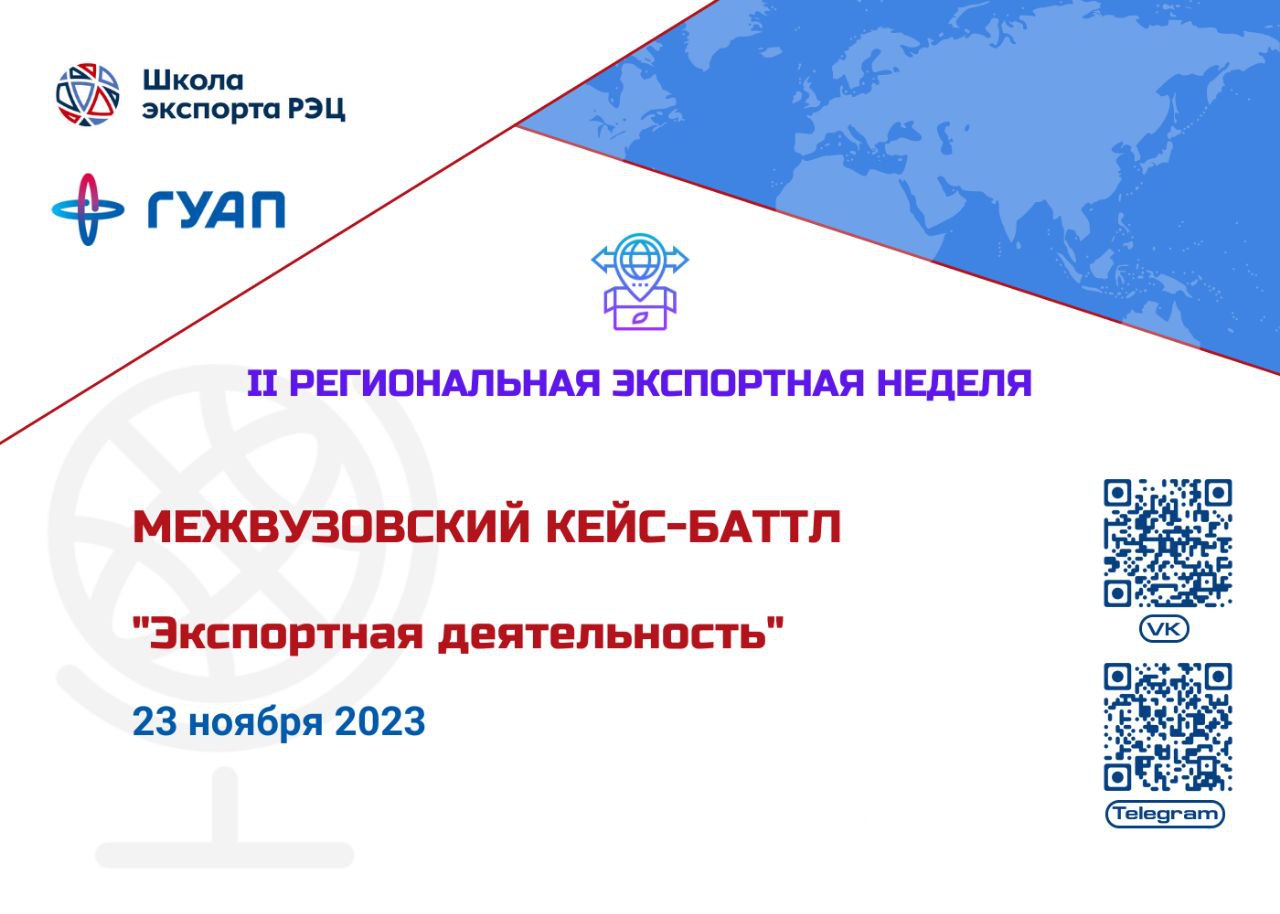 Школа экспорта РЭЦ

ГУАП

II РЕГИОНАЛЬНАЯ ЭКСПОРТНАЯ НЕДЕЛЯ

МЕЖВУЗОВСКИЙ КЕЙС-БАТТЛ

"Экспортная деятельность"

23 ноября 2023

VK

Telegram